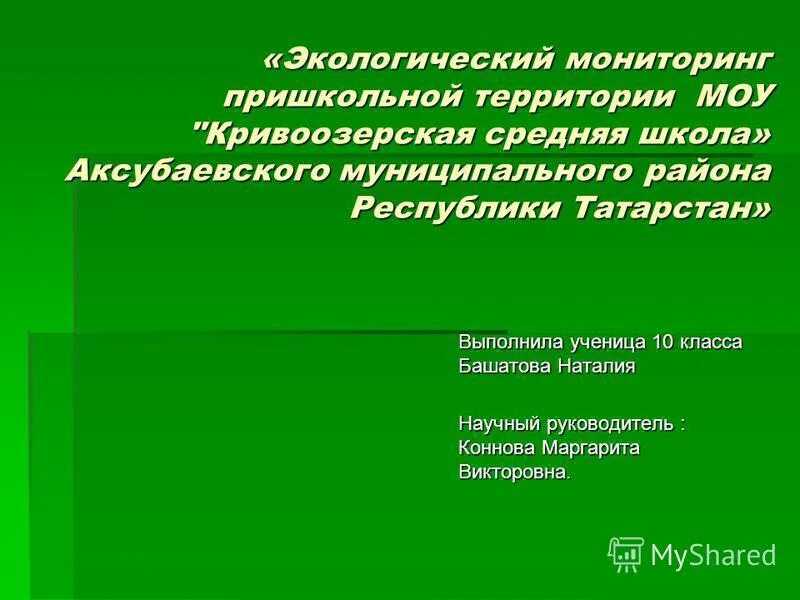 «Экологический мониторинг пришкольной территории МОУ "Кривоозерская средняя школа» Аксубаевского муниципального района Республики Татарстан»

Выполнила ученица 10 класса Башатова Наталия

Научный руководитель : Коннова Маргарита Викторовна.

MyShared